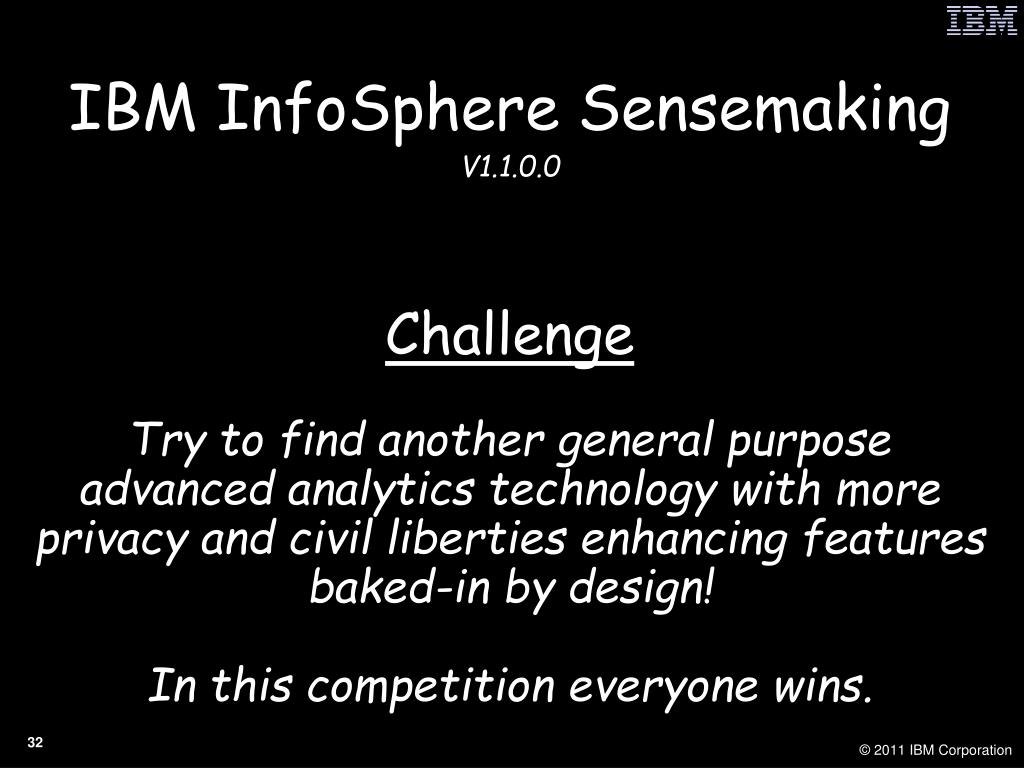 IBM

IBM InfoSphere Sensemaking
V1.1.0.0

Challenge

Try to find another general purpose advanced analytics technology with more privacy and civil liberties enhancing features baked-in by design!

In this competition everyone wins.

32

© 2011 IBM Corporation